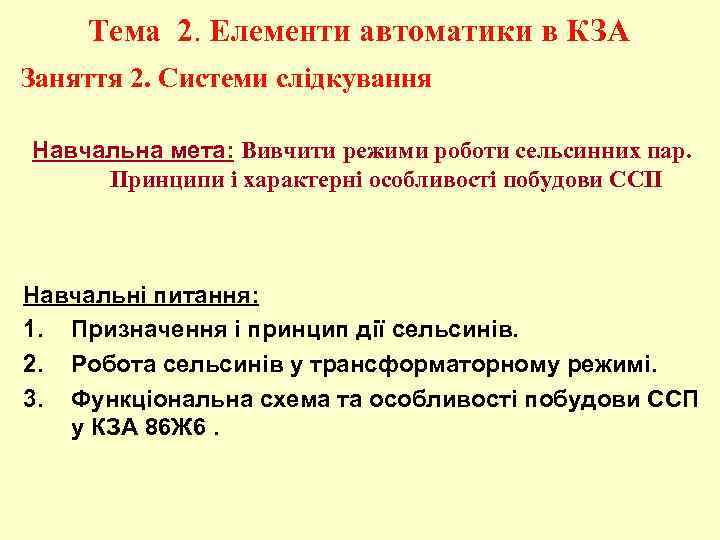 Тема 2. Елементи автоматики в КЗА

Заняття 2. Системи слідкування

Навчальна мета: Вивчити режими роботи сельсинних пар. Принципи і характерні особливості побудови ССП

Навчальні питання:

1. Призначення і принцип дії сельсинів.

2. Робота сельсинів у трансформаторному режимі.

3. Функціональна схема та особливості побудови ССП у КЗА 86Ж6 .